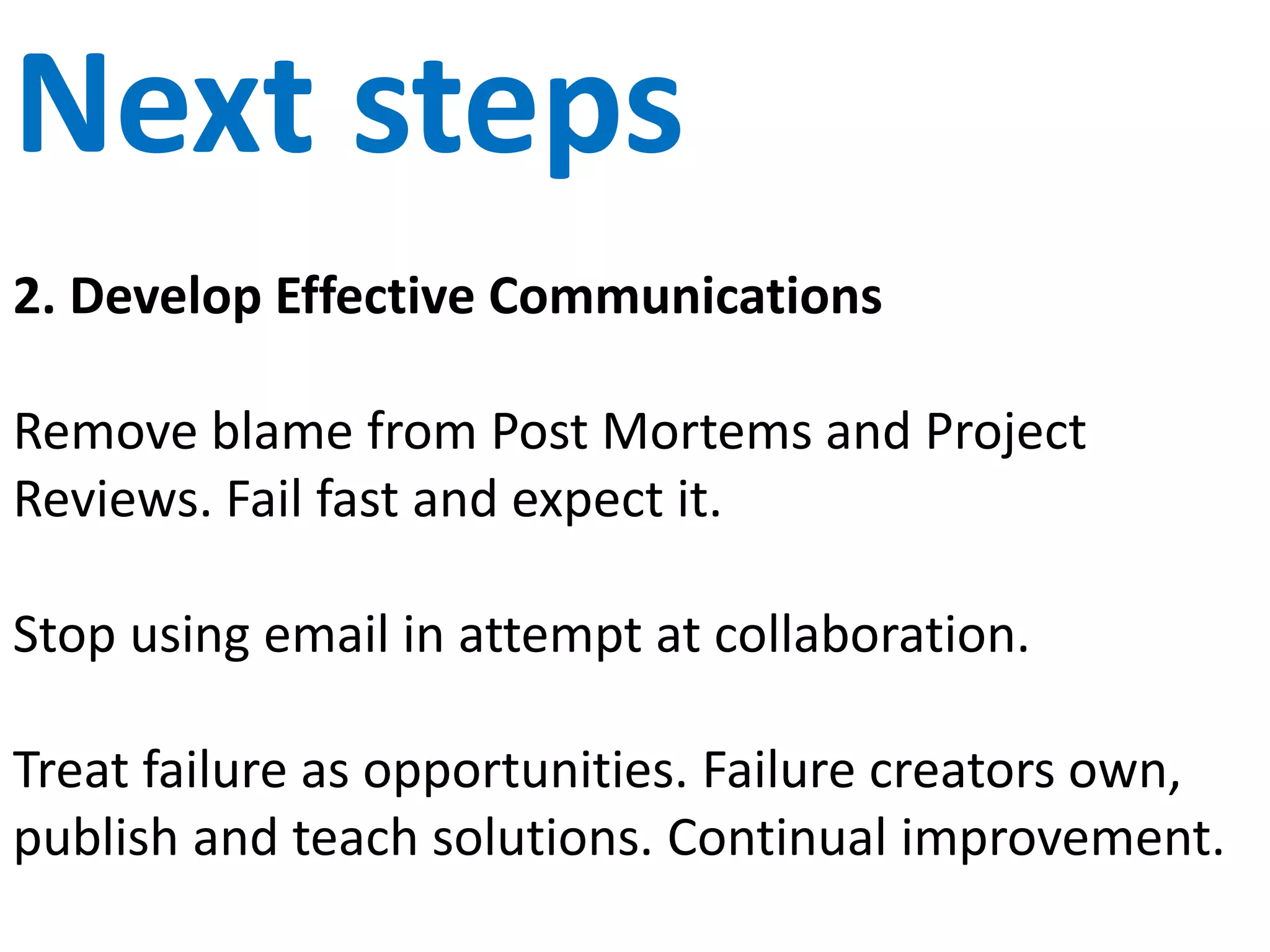 Next steps

2. Develop Effective Communications

Remove blame from Post Mortems and Project Reviews. Fail fast and expect it.

Stop using email in attempt at collaboration.

Treat failure as opportunities. Failure creators own, publish and teach solutions. Continual improvement.